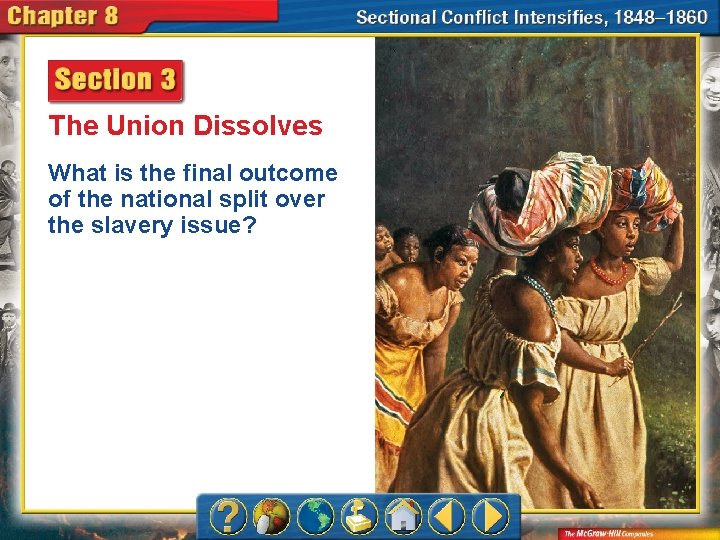 Chapter 8

Sectional Conflict Intensifies, 1848–1860

Section 3

The Union Dissolves

What is the final outcome of the national split over the slavery issue?

?

The McGraw-Hill Companies